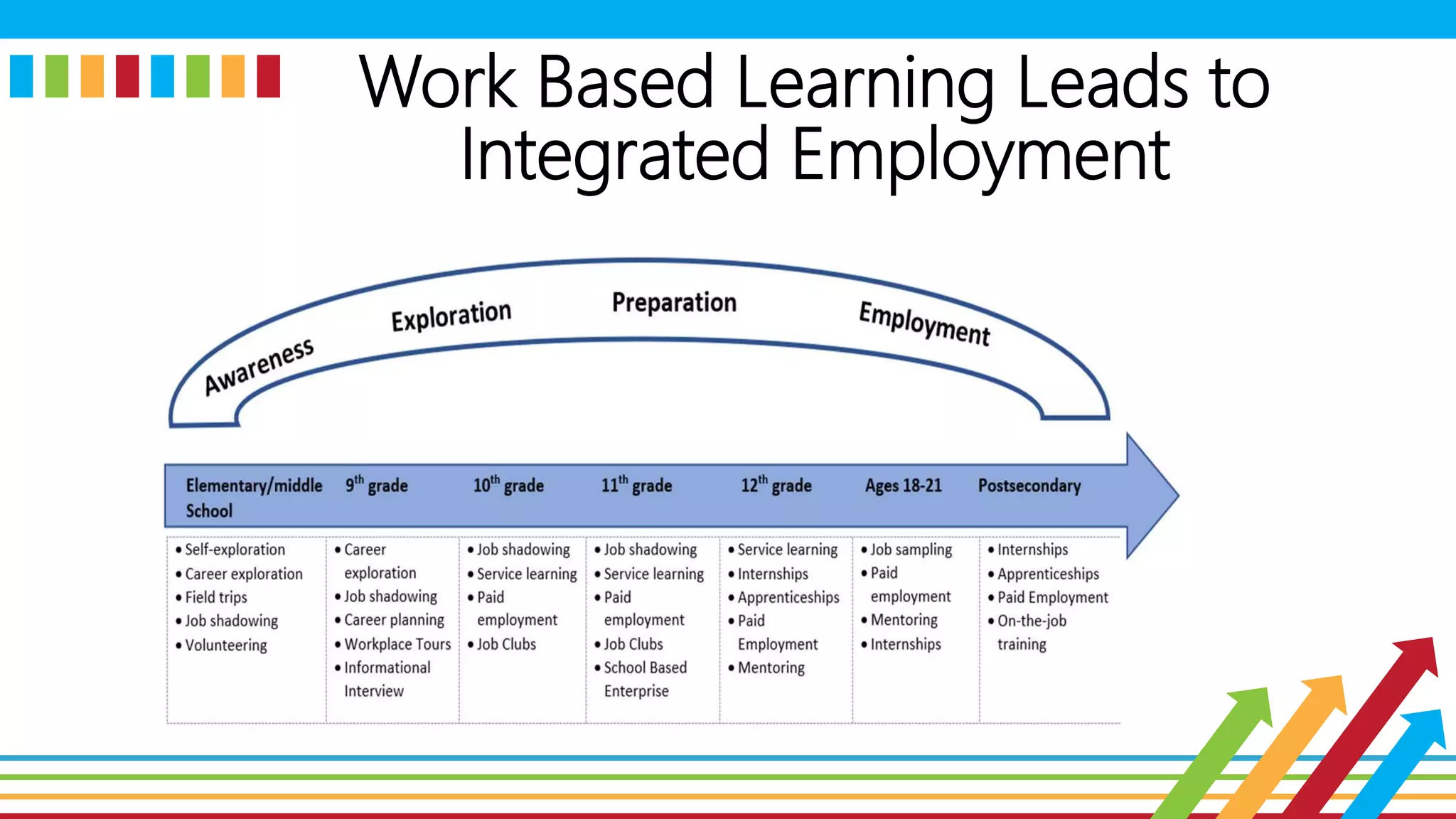 Work Based Learning Leads to Integrated Employment

Awareness
Exploration
Preparation
Employment

| Elementary/middle School | $9^{th}$ grade | $10^{th}$ grade | $11^{th}$ grade | $12^{th}$ grade | Ages 18-21 | Postsecondary |
|---|---|---|---|---|---|---|
| • Self-exploration • Career exploration • Field trips • Job shadowing • Volunteering | • Career exploration • Job shadowing • Career planning • Workplace Tours • Informational Interview | • Job shadowing • Service learning • Paid employment • Job Clubs | • Job shadowing • Service learning • Paid employment • Job Clubs • School Based Enterprise | • Service learning • Internships • Apprenticeships • Paid Employment • Mentoring | • Job sampling • Paid employment • Mentoring • Internships | • Internships • Apprenticeships • Paid Employment • On-the-job training |